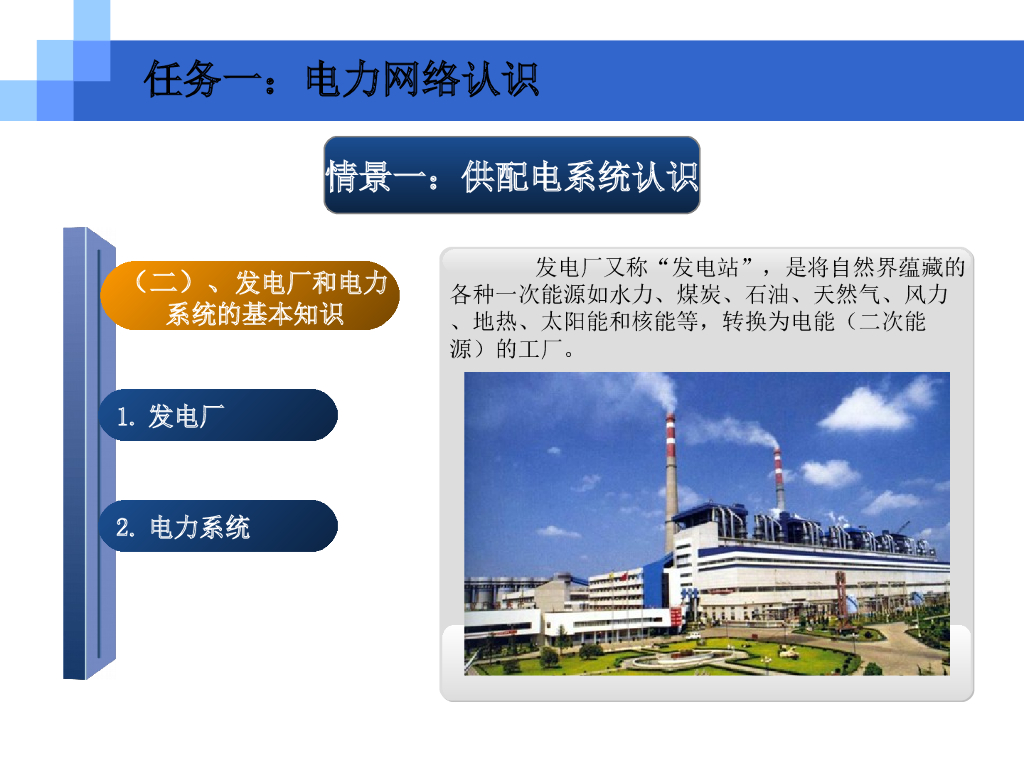 任务一：电力网络认识

情景一：供配电系统认识

（二）、发电厂和电力系统的基本知识

1. 发电厂

2. 电力系统

发电厂又称“发电站”，是将自然界蕴藏的各种一次能源如水力、煤炭、石油、天然气、风力、地热、太阳能和核能等，转换为电能（二次能源）的工厂。